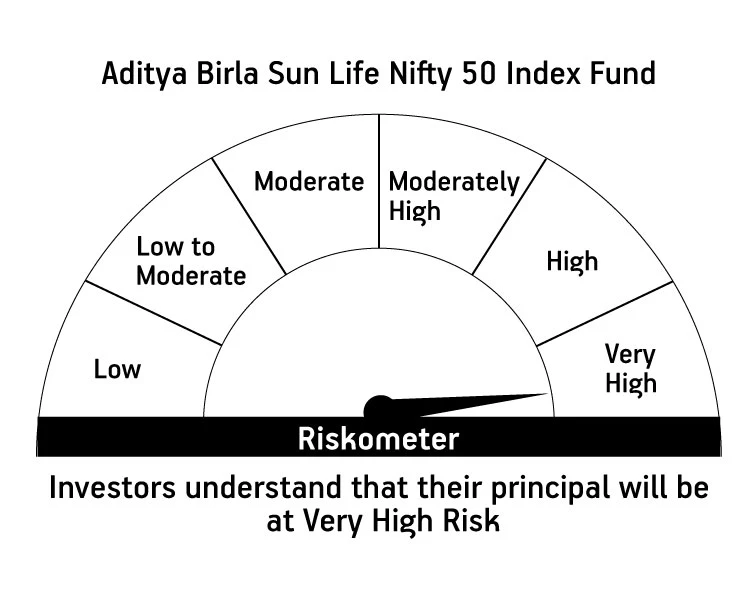 Aditya Birla Sun Life Nifty 50 Index Fund

Low

Low to Moderate

Moderate

Moderately High

High

Very High

Riskometer

Investors understand that their principal will be at Very High Risk